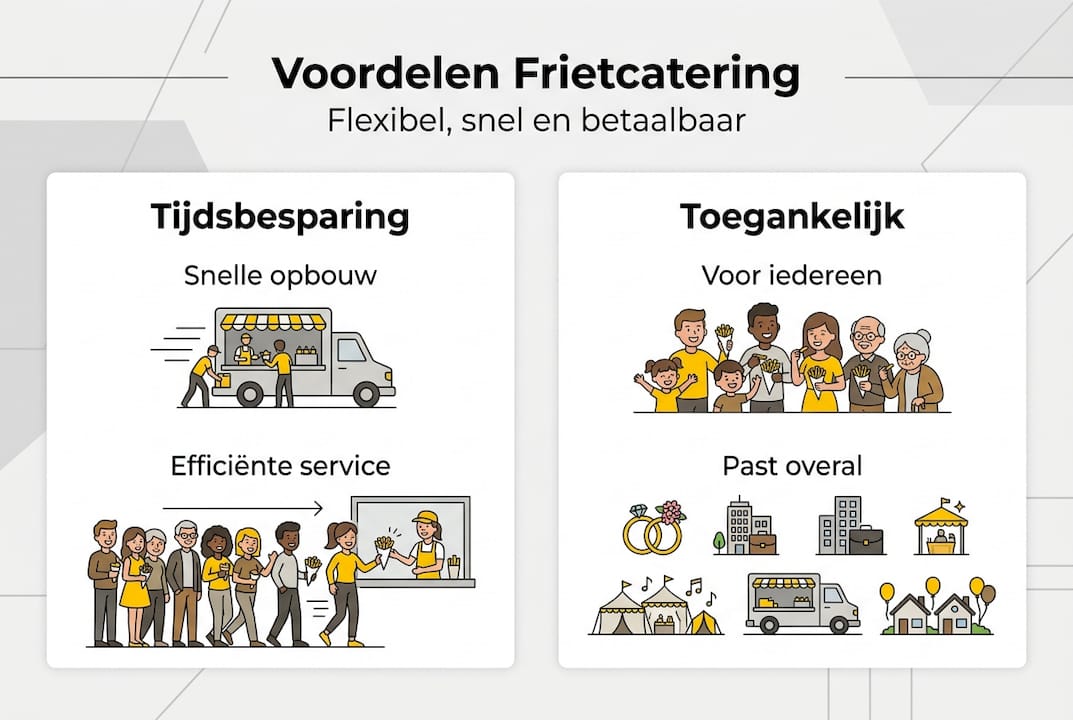 Voordelen Frietcatering
Flexibel, snel en betaalbaar

Tijdsbesparing

Snelle opbouw

Efficiënte service

Toegankelijk

Voor iedereen

Past overal